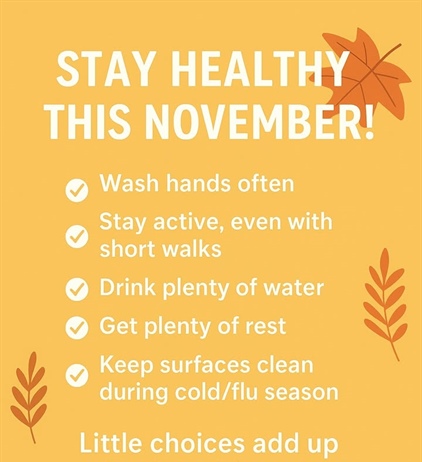 STAY HEALTHY THIS NOVEMBER!

Wash hands often

Stay active, even with short walks

Drink plenty of water

Get plenty of rest

Keep surfaces clean during cold/flu season

Little choices add up